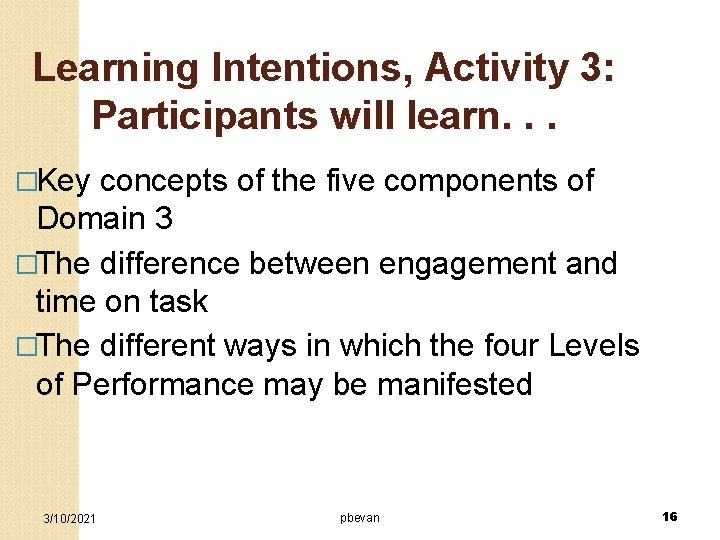 Learning Intentions, Activity 3: Participants will learn. . .

□Key concepts of the five components of Domain 3

□The difference between engagement and time on task

□The different ways in which the four Levels of Performance may be manifested

3/10/2021

pbevan

16